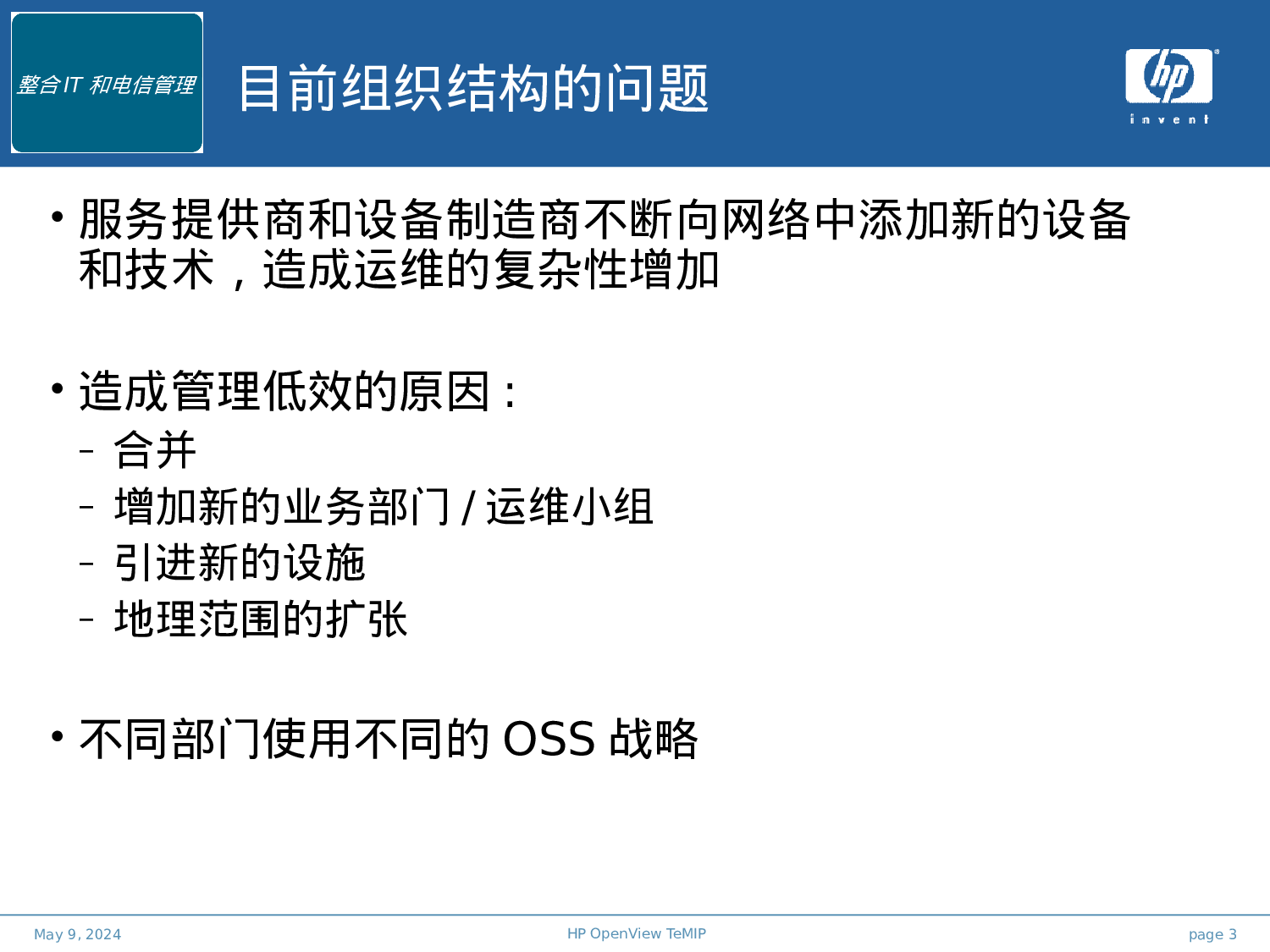 整合IT 和电信管理

目前组织结构的问题

hp
invent

• 服务提供商和设备制造商不断向网络中添加新的设备和技术，造成运维的复杂性增加

• 造成管理低效的原因：
– 合并
– 增加新的业务部门 / 运维小组
– 引进新的设施
– 地理范围的扩张

• 不同部门使用不同的 OSS 战略

May 9, 2024
HP OpenView TeMIP
page 3